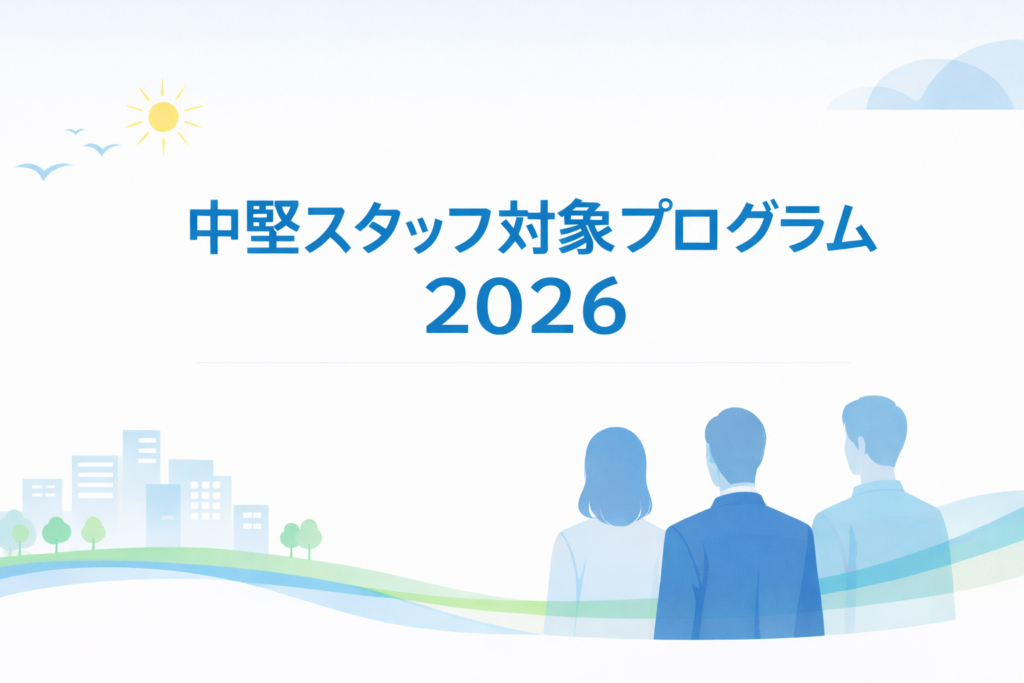 中堅スタッフ対象プログラム
2026